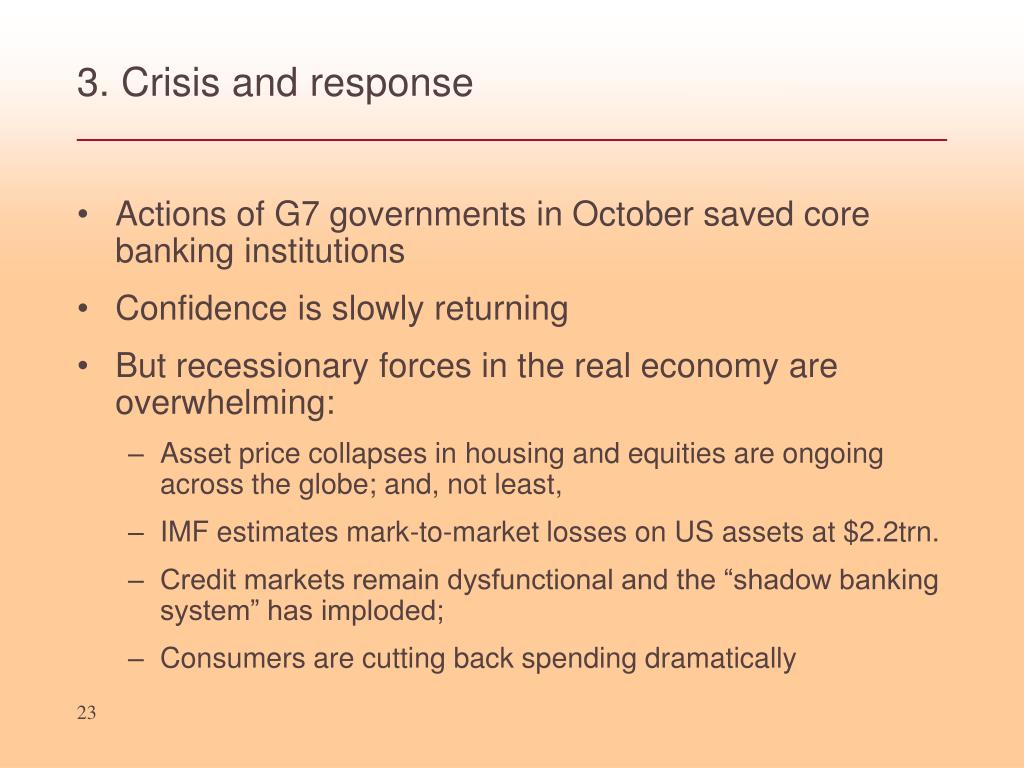 3. Crisis and response

• Actions of G7 governments in October saved core banking institutions

• Confidence is slowly returning

• But recessionary forces in the real economy are overwhelming:

– Asset price collapses in housing and equities are ongoing across the globe; and, not least,

– IMF estimates mark-to-market losses on US assets at \$2.2trn.

– Credit markets remain dysfunctional and the “shadow banking system” has imploded;

– Consumers are cutting back spending dramatically

23